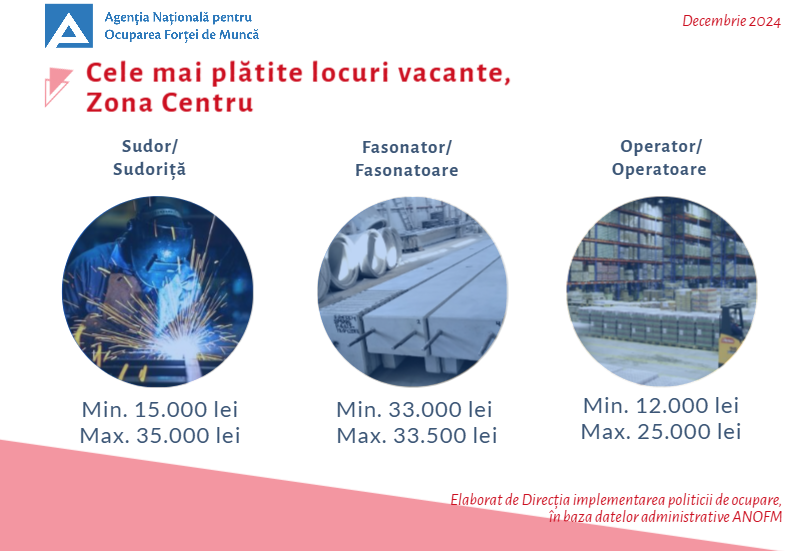 Agenția Națională pentru Ocuparea Forței de Muncă

Decembrie 2024

Cele mai plătite locuri vacante, Zona Centru

Sudor/ Sudoriță

Min. 15.000 lei
Max. 35.000 lei

Fasonator/ Fasonatoare

Min. 33.000 lei
Max. 33.500 lei

Operator/ Operatoare

Min. 12.000 lei
Max. 25.000 lei

Elaborat de Direcția implementarea politicii de ocupare, în baza datelor administrative ANOFM